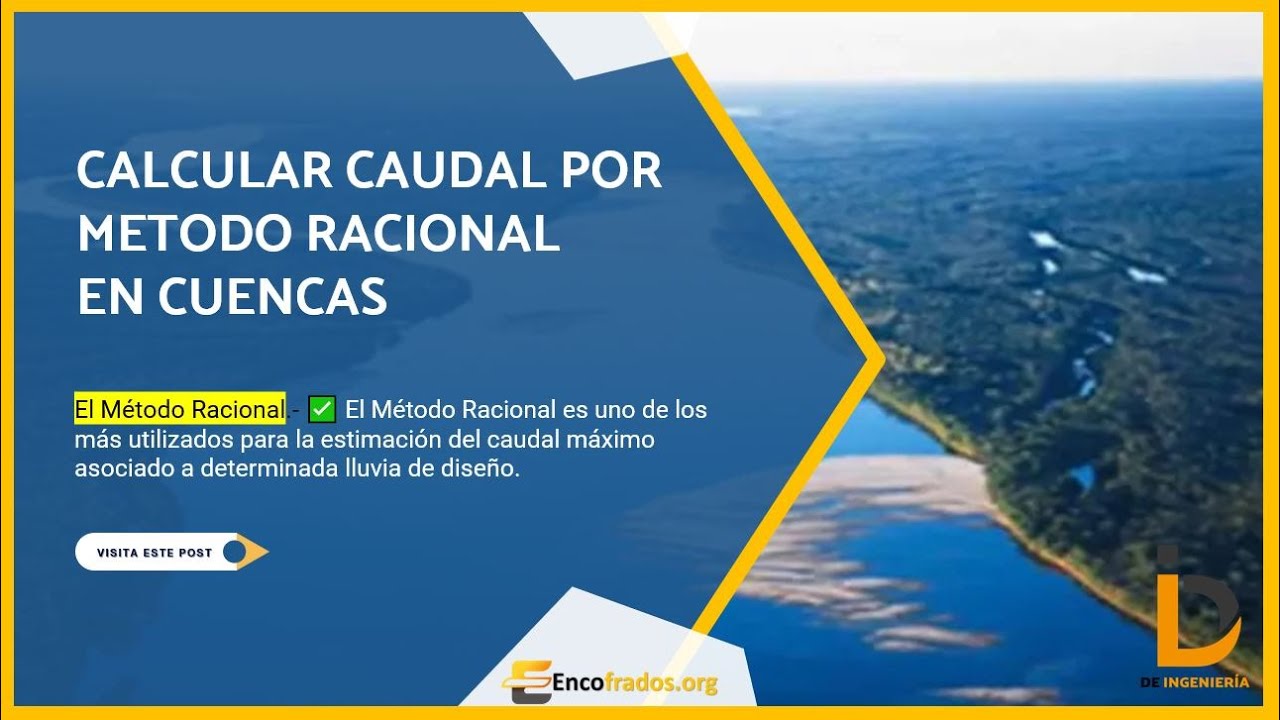 CALCULAR CAUDAL POR METODO RACIONAL EN CUENCAS

El Método Racional.- ✅ El Método Racional es uno de los más utilizados para la estimación del caudal máximo asociado a determinada lluvia de diseño.

VISITA ESTE POST

Encofrados.org

DE INGENIERÍA